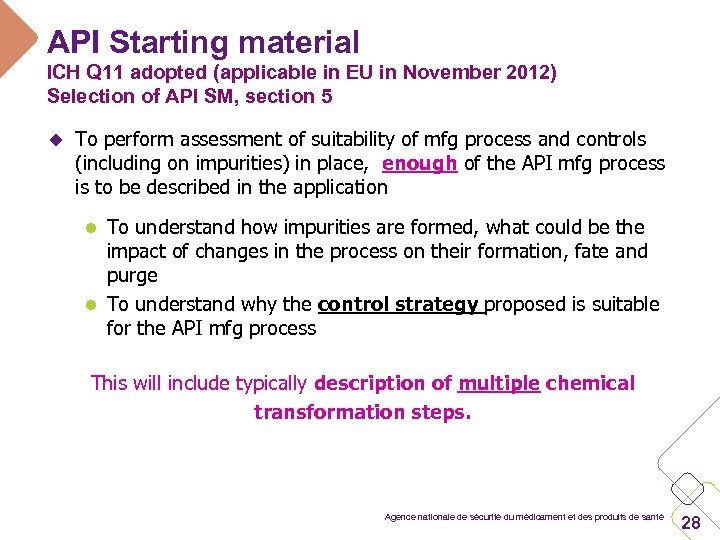 API Starting material
ICH Q11 adopted (applicable in EU in November 2012)
Selection of API SM, section 5

To perform assessment of suitability of mfg process and controls (including on impurities) in place, enough of the API mfg process is to be described in the application

To understand how impurities are formed, what could be the impact of changes in the process on their formation, fate and purge

To understand why the control strategy proposed is suitable for the API mfg process

This will include typically description of multiple chemical transformation steps.

Agence nationale de sécurité du médicament et des produits de santé 28